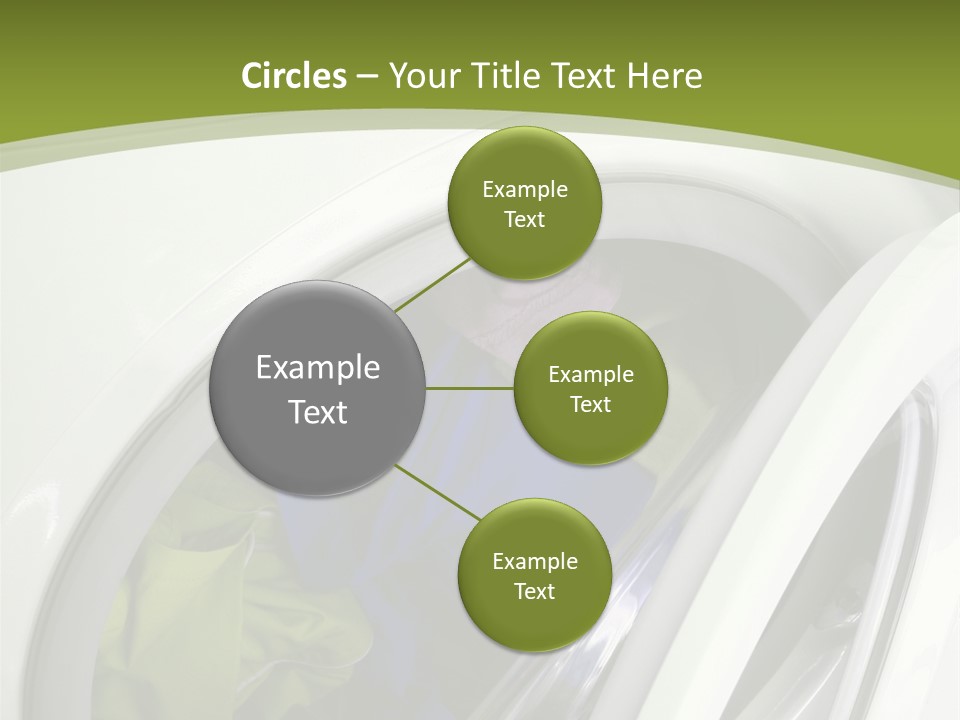 Circles – Your Title Text Here

Example Text

Example Text

Example Text

Example Text